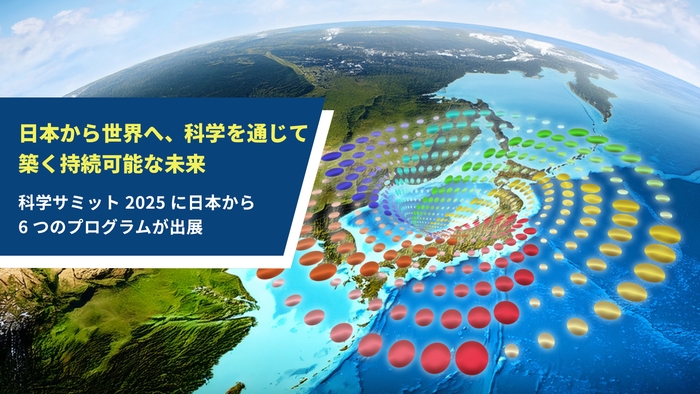 日本から世界へ、科学を通じて築く持続可能な未来

科学サミット 2025 に日本から 6 つのプログラムが出展